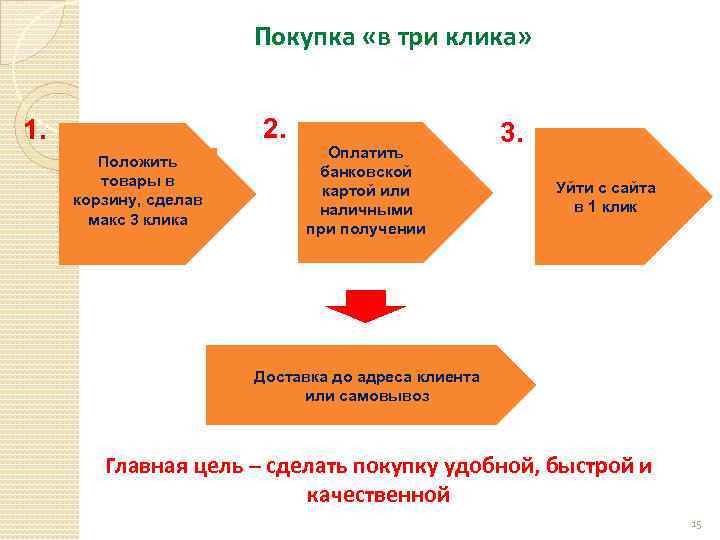 Покупка «в три клика»

1.
Положить товары в корзину, сделав макс 3 клика

2.
Оплатить банковской картой или наличными при получении

3.
Уйти с сайта в 1 клик

Доставка до адреса клиента или самовывоз

Главная цель – сделать покупку удобной, быстрой и качественной

15